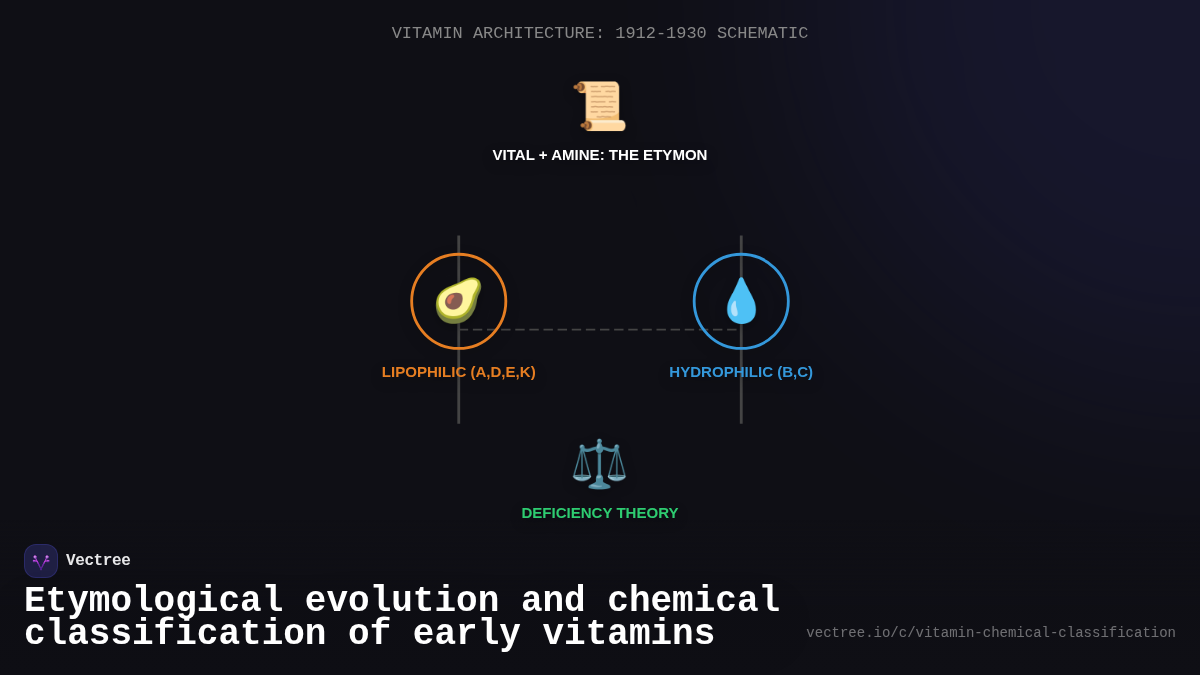 VITAMIN ARCHITECTURE: 1912-1930 SCHEMATIC

VITAL + AMINE: THE ETYMON

LIPOPHILIC (A,D,E,K)

HYDROPHILIC (B,C)

DEFICIENCY THEORY

Vectree

Etymological evolution and chemical classification of early vitamins

vectree.io/c/vitamin-chemical-classification